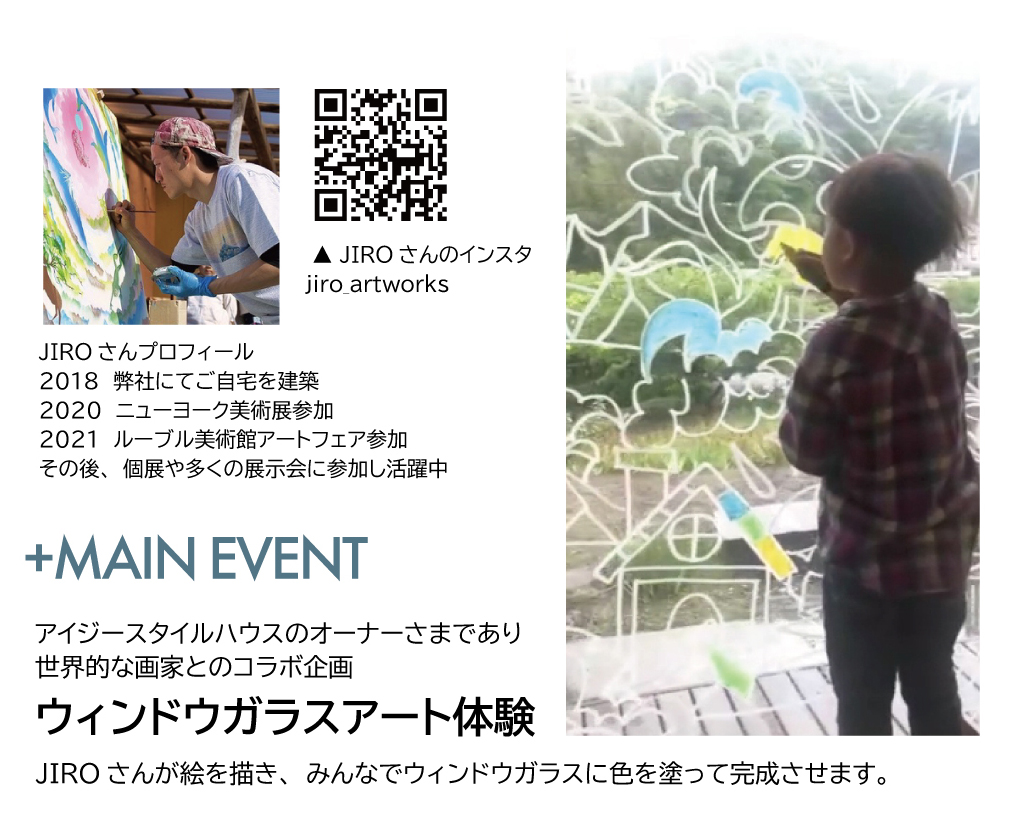 ▲ JIRO さんのインスタ
jiro_artworks

JIRO さんプロフィール
2018 弊社にてご自宅を建築
2020 ニューヨーク美術展参加
2021 ルーブル美術館アートフェア参加
その後、個展や多くの展示会に参加し活躍中

+MAIN EVENT

アイジースタイルハウスのオーナーさまであり
世界的な画家とのコラボ企画

ウィンドウガラスアート体験

JIRO さんが絵を描き、みんなでウィンドウガラスに色を塗って完成させます。